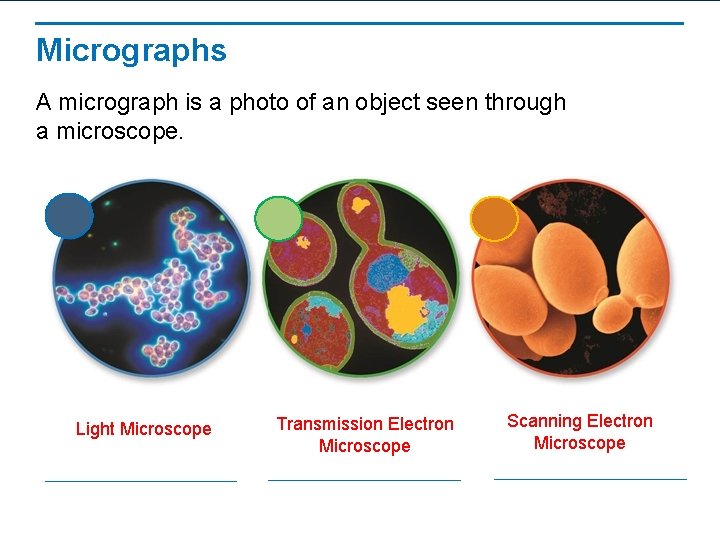 Micrographs

A micrograph is a photo of an object seen through a microscope.

Light Microscope

Transmission Electron Microscope

Scanning Electron Microscope